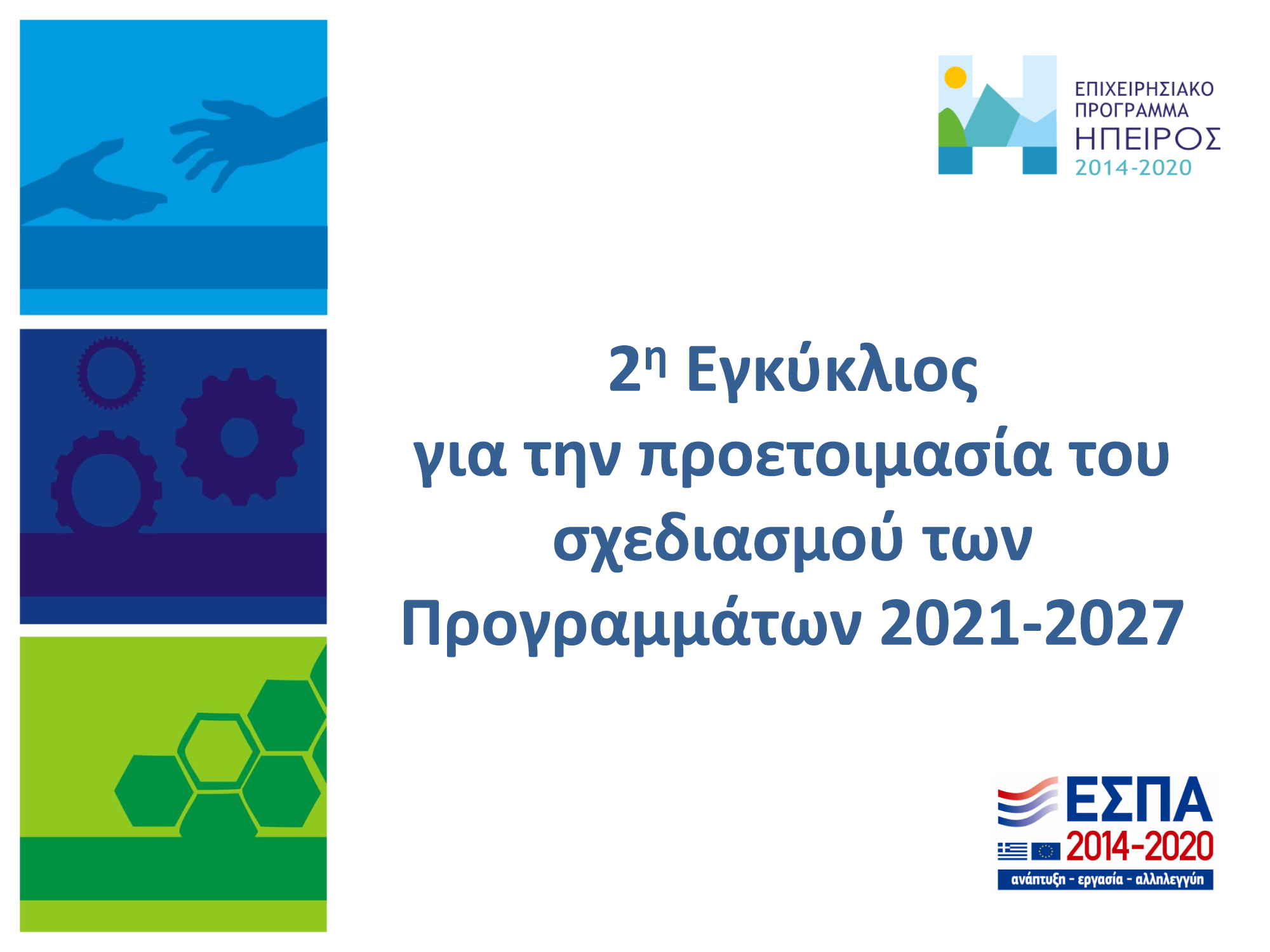 ΕΠΙΧΕΙΡΗΣΙΑΚΟ ΠΡΟΓΡΑΜΜΑ
ΗΠΕΙΡΟΣ
2014-2020

2η Εγκύκλιος
για την προετοιμασία του σχεδιασμού των Προγραμμάτων 2021-2027

ΕΣΠΑ
2014-2020
ανάπτυξη - εργασία - αλληλεγγύη